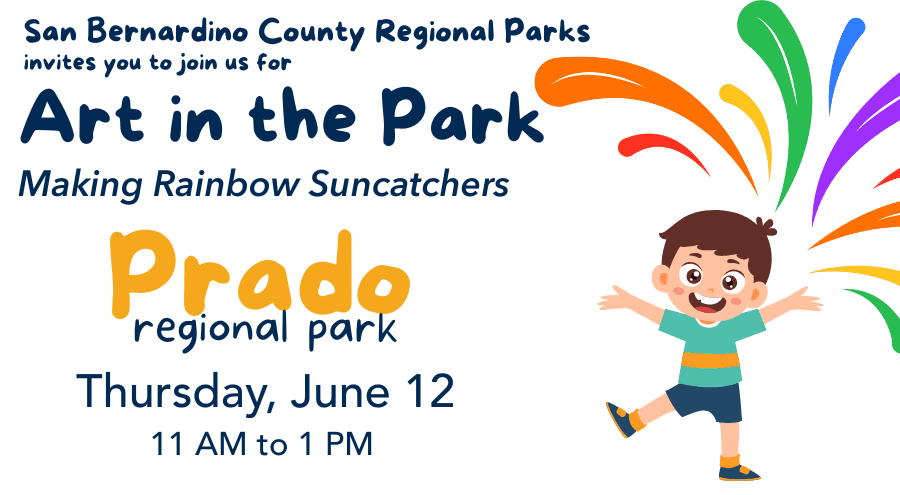 San Bernardino County Regional Parks
invites you to join us for

Art in the Park

Making Rainbow Suncatchers

Prado
regional park

Thursday, June 12
11 AM to 1 PM